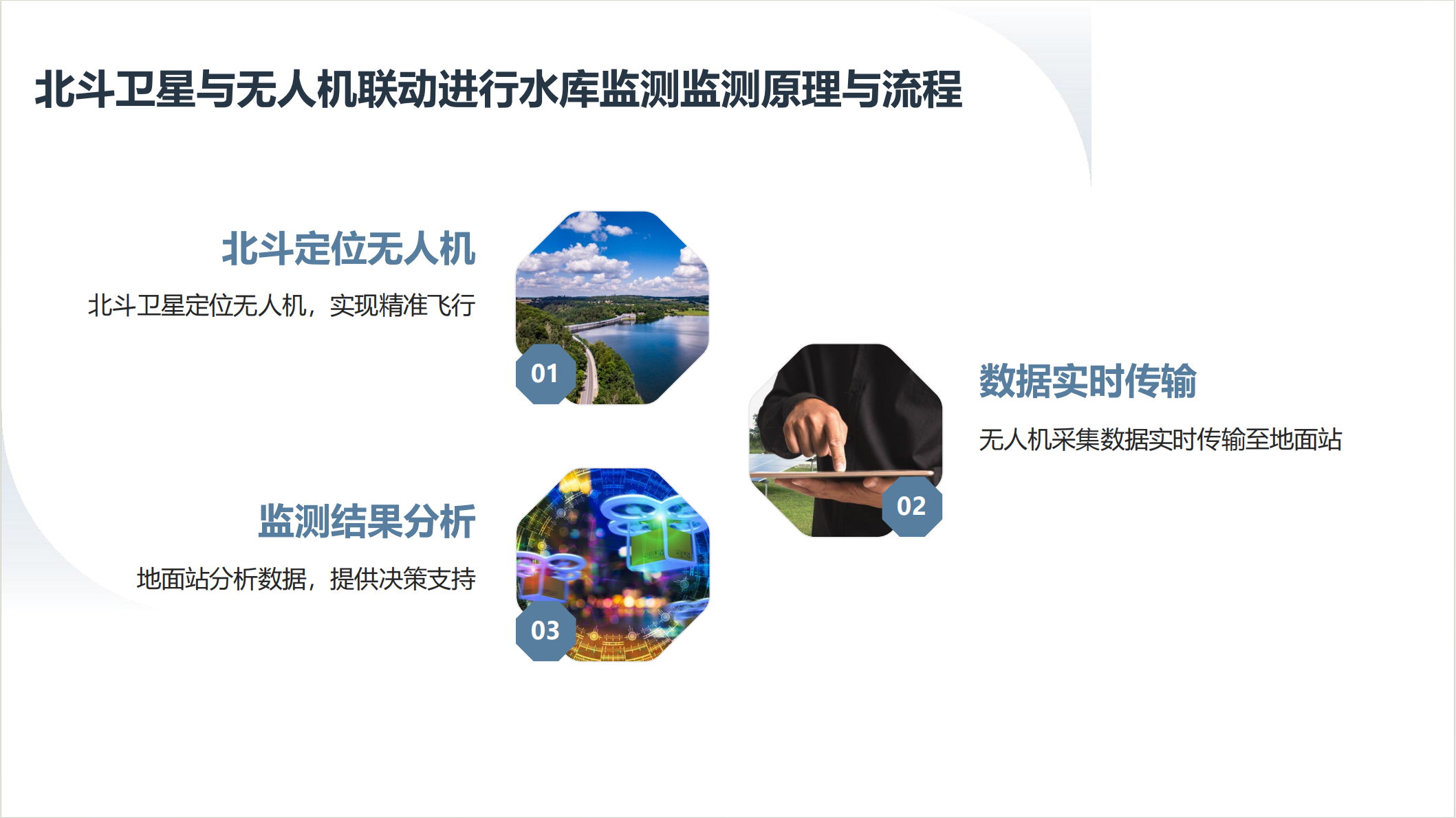 北斗卫星与无人机联动进行水库监测监测原理与流程

北斗定位无人机

北斗卫星定位无人机，实现精准飞行

01

数据实时传输

无人机采集数据实时传输至地面站

02

监测结果分析

地面站分析数据，提供决策支持

03